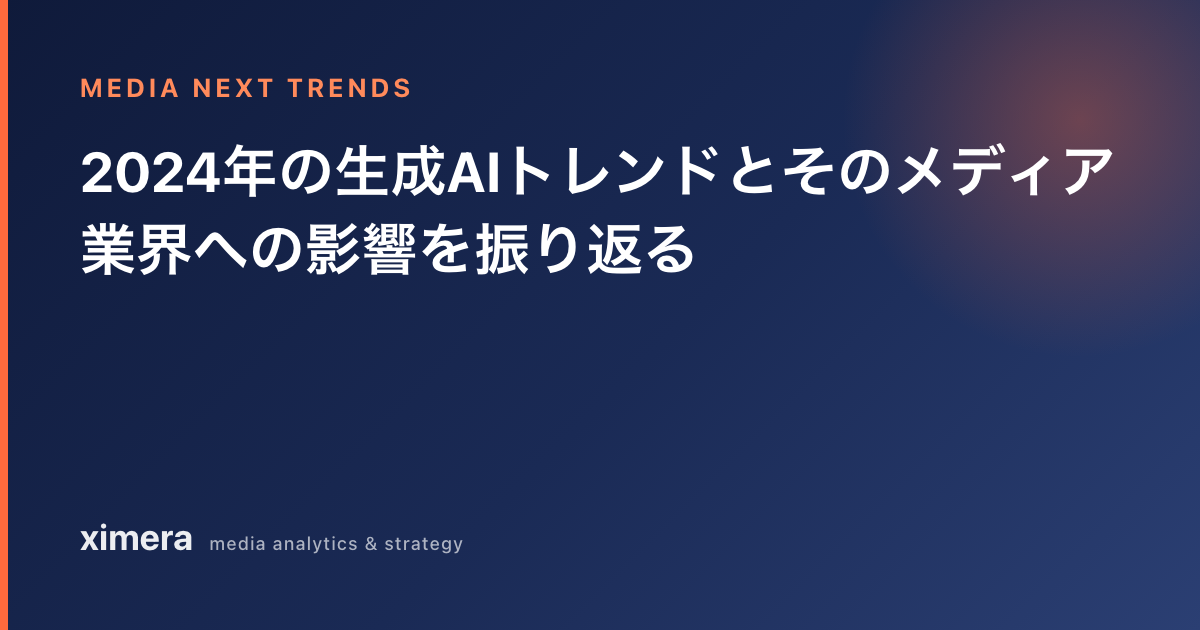 MEDIA NEXT TRENDS

2024年の生成AIトレンドとそのメディア業界への影響を振り返る

ximera media analytics & strategy